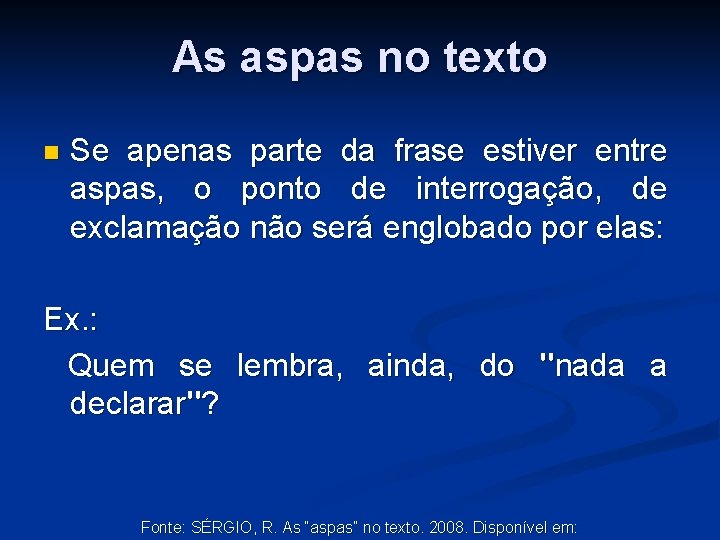 As aspas no texto

Se apenas parte da frase estiver entre aspas, o ponto de interrogação, de exclamação não será englobado por elas:

Ex.:

Quem se lembra, ainda, do "nada a declarar"?

Fonte: SÉRGIO, R. As "aspas" no texto. 2008. Disponível em: